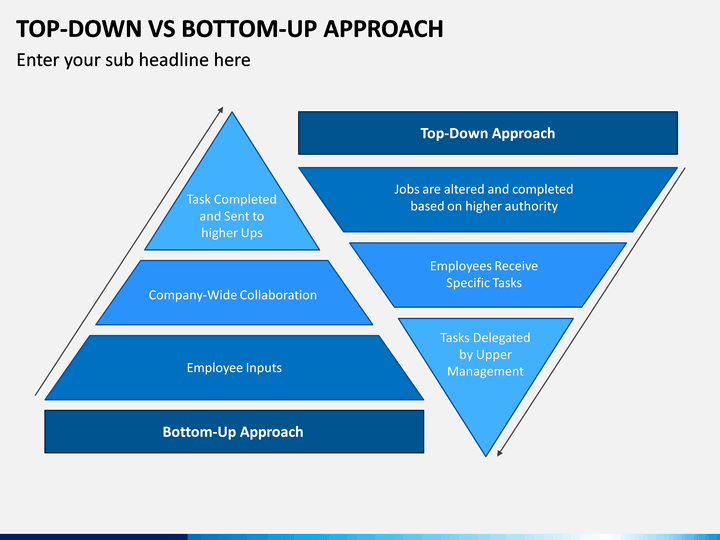 TOP-DOWN VS BOTTOM-UP APPROACH

Enter your sub headline here

Task Completed and Sent to higher Ups

Company-Wide Collaboration

Employee Inputs

Bottom-Up Approach

Top-Down Approach

Jobs are altered and completed based on higher authority

Employees Receive Specific Tasks

Tasks Delegated by Upper Management